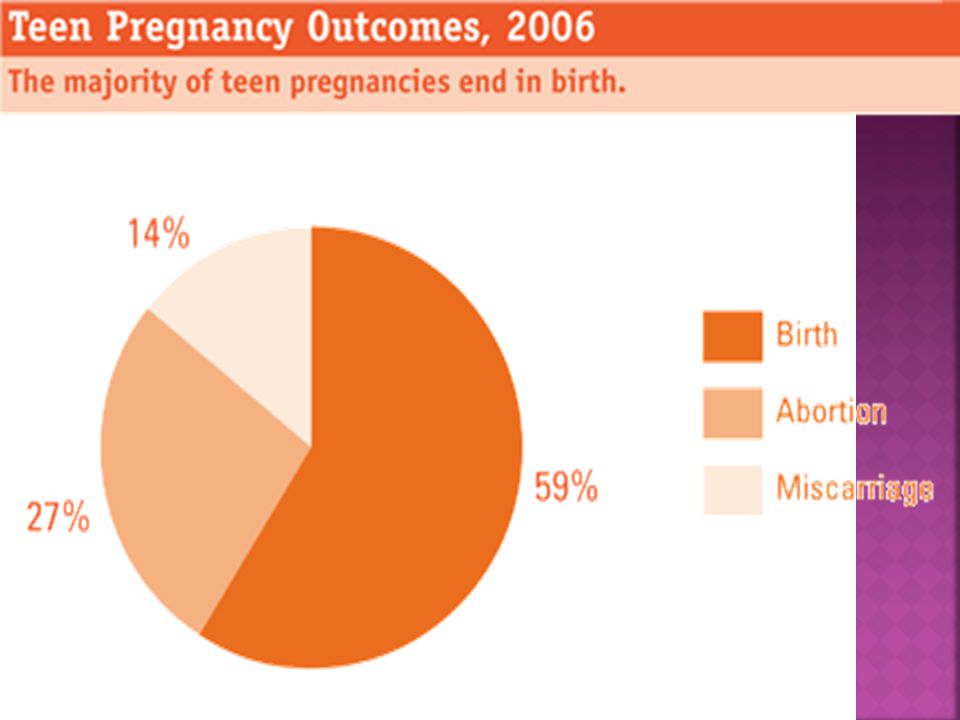 Teen Pregnancy Outcomes, 2006

The majority of teen pregnancies end in birth.

14%

27%

59%

Birth

Abortion

Miscarriage